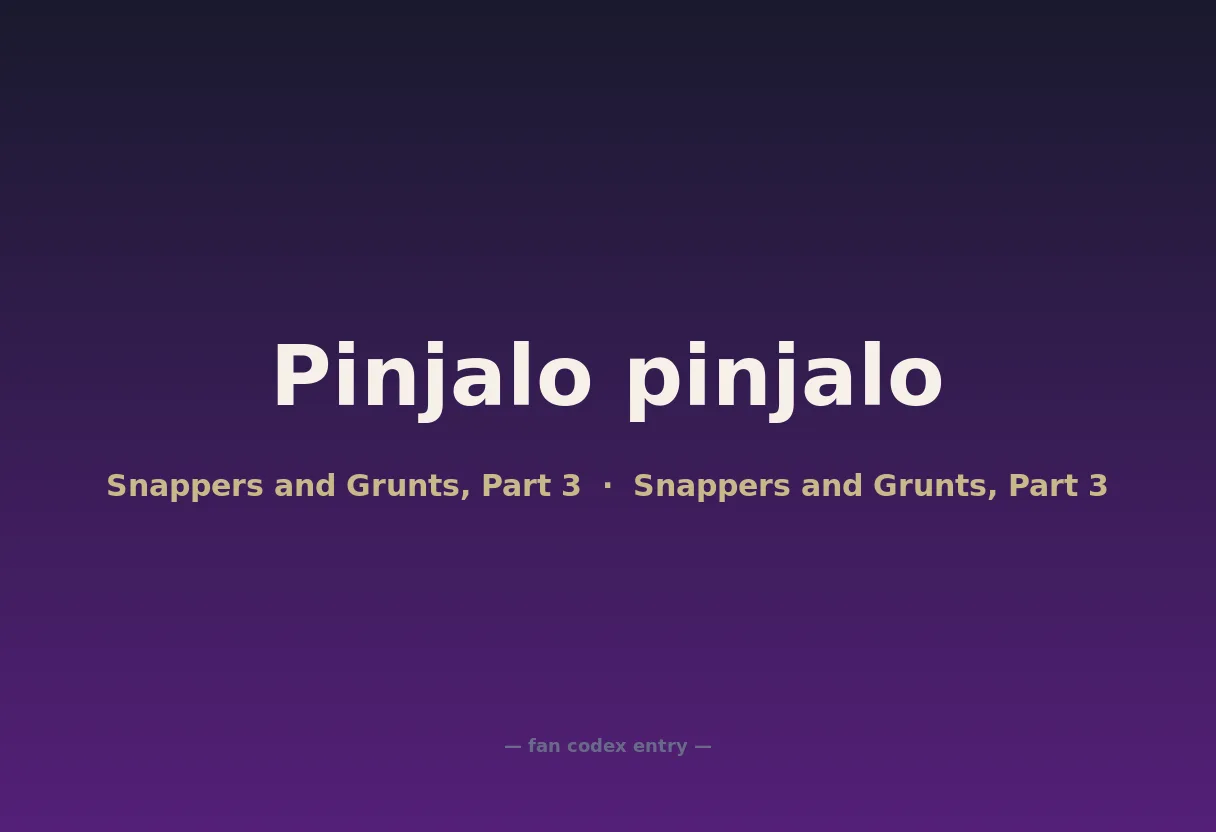 Pinjalo pinjalo

Snappers and Grunts, Part 3 · Snappers and Grunts, Part 3

— fan codex entry —